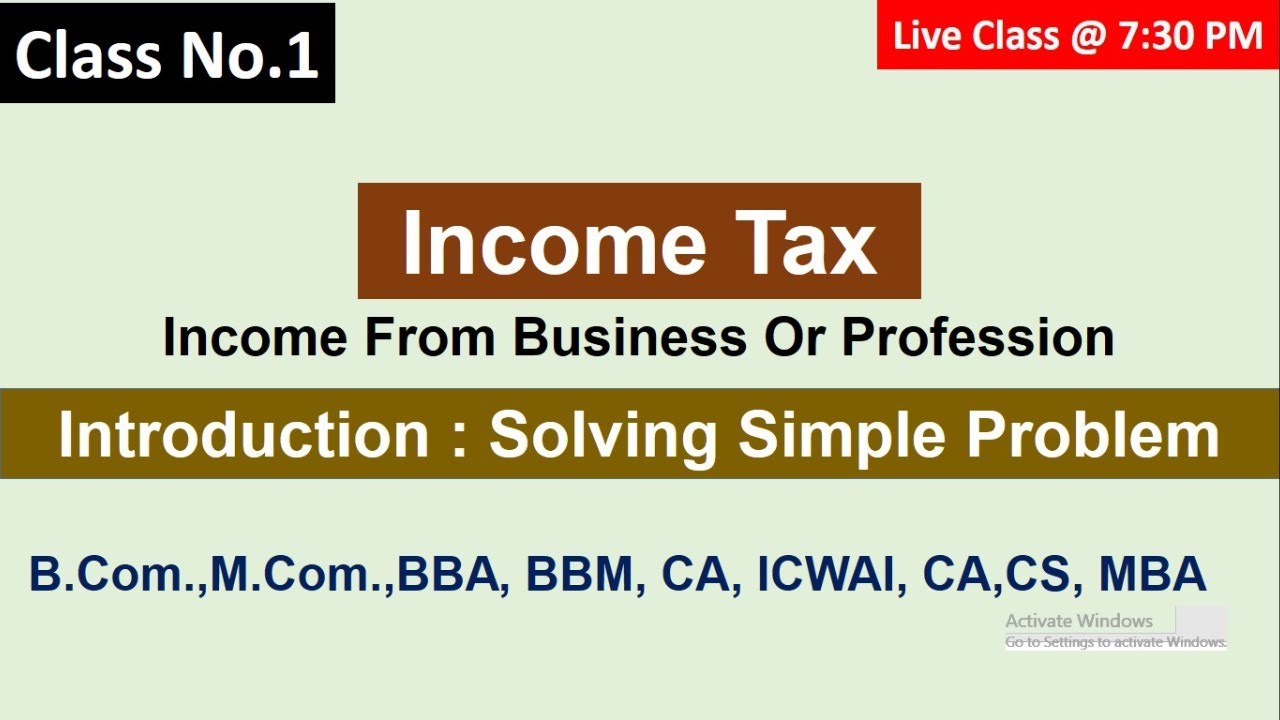 Class No.1

Live Class @ 7:30 PM

Income Tax

Income From Business Or Profession

Introduction : Solving Simple Problem

B.Com.,M.Com.,BBA, BBM, CA, ICWAI, CA,CS, MBA

Activate Windows
Go to Settings to activate Windows.